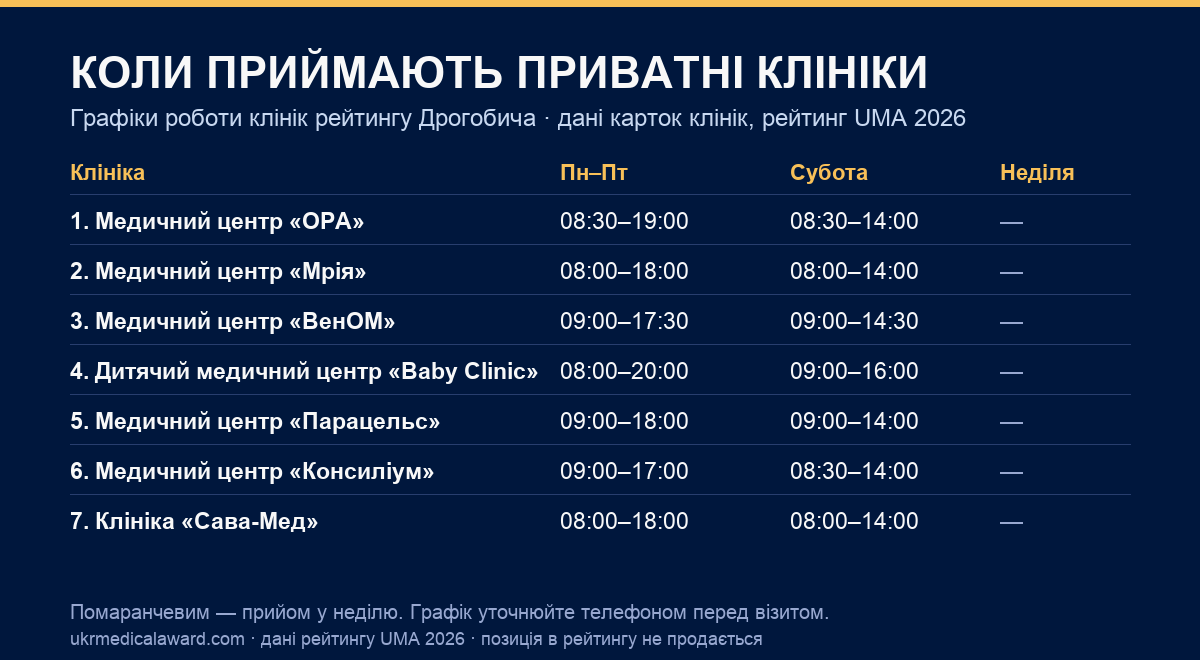 КОЛИ ПРИЙМАЮТЬ ПРИВАТНІ КЛІНІКИ

Графіки роботи клінік рейтингу Дрогобича · дані карток клінік, рейтинг UMA 2026

| Клініка | Пн–Пт | Субота | Неділя |
|---|---|---|---|
| 1. Медичний центр «ОРА» | 08:30–19:00 | 08:30–14:00 | — |
| 2. Медичний центр «Мрія» | 08:00–18:00 | 08:00–14:00 | — |
| 3. Медичний центр «ВенОМ» | 09:00–17:30 | 09:00–14:30 | — |
| 4. Дитячий медичний центр «Baby Clinic» | 08:00–20:00 | 09:00–16:00 | — |
| 5. Медичний центр «Парацельс» | 09:00–18:00 | 09:00–14:00 | — |
| 6. Медичний центр «Консиліум» | 09:00–17:00 | 08:30–14:00 | — |
| 7. Клініка «Сава-Мед» | 08:00–18:00 | 08:00–14:00 | — |

Помаранчевим — прийом у неділю. Графік уточнюйте телефоном перед візитом.
ukrmedicalaward.com · дані рейтингу UMA 2026 · позиція в рейтингу не продається